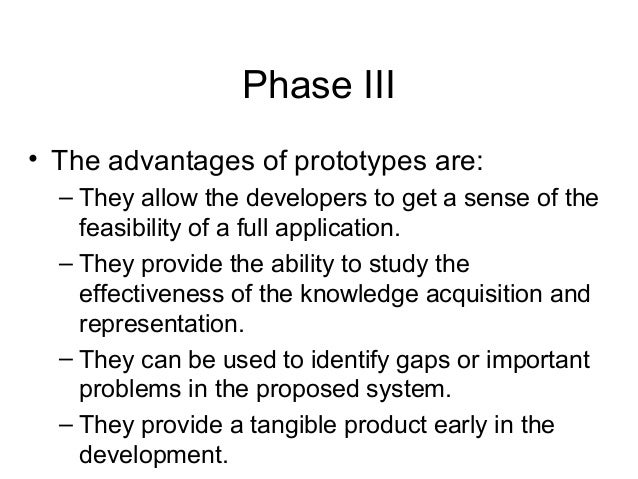 Phase III

• The advantages of prototypes are:
– They allow the developers to get a sense of the feasibility of a full application.
– They provide the ability to study the effectiveness of the knowledge acquisition and representation.
– They can be used to identify gaps or important problems in the proposed system.
– They provide a tangible product early in the development.